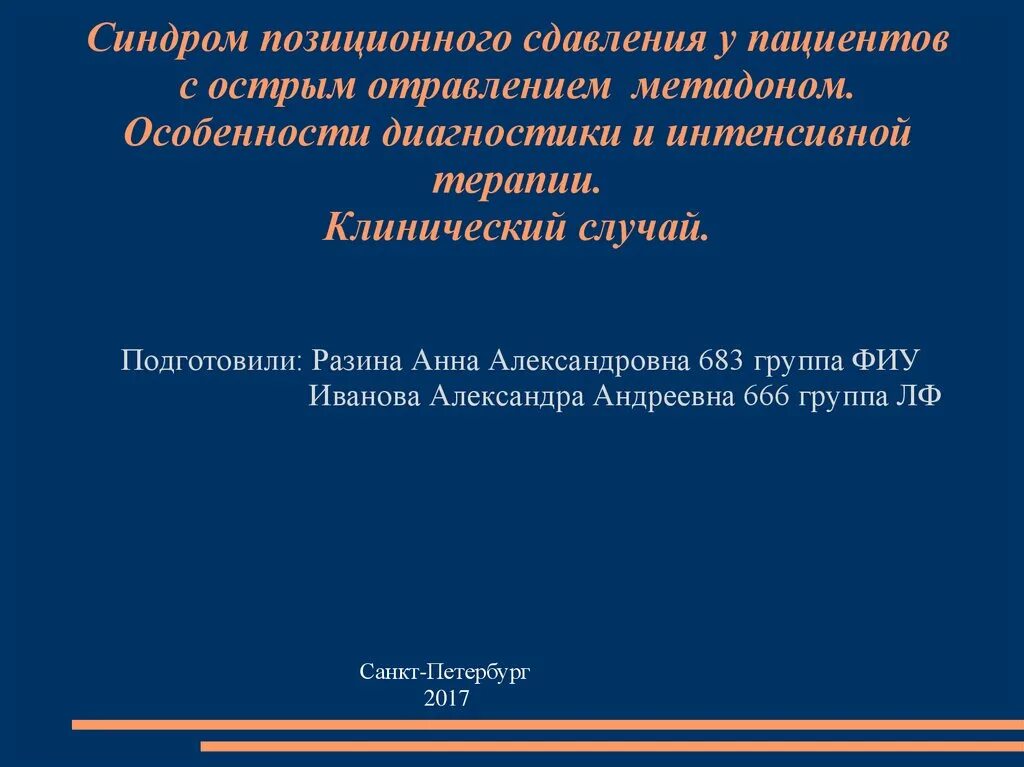 Синдром позиционного сдавления у пациентов с острым отравлением метадоном.
Особенности диагностики и интенсивной терапии.
Клинический случай.

Подготовили: Разина Анна Александровна 683 группа ФИУ
Иванова Александра Андреевна 666 группа ЛФ

Санкт-Петербург
2017